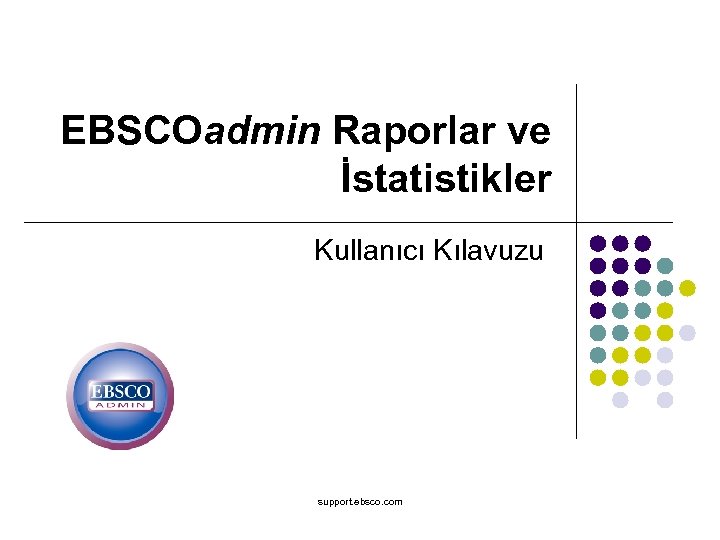 EBSCOadmin Raporlar ve İstatistikler

Kullanıcı Kılavuzu

EBSCO
ADMIN

support.ebsco.com